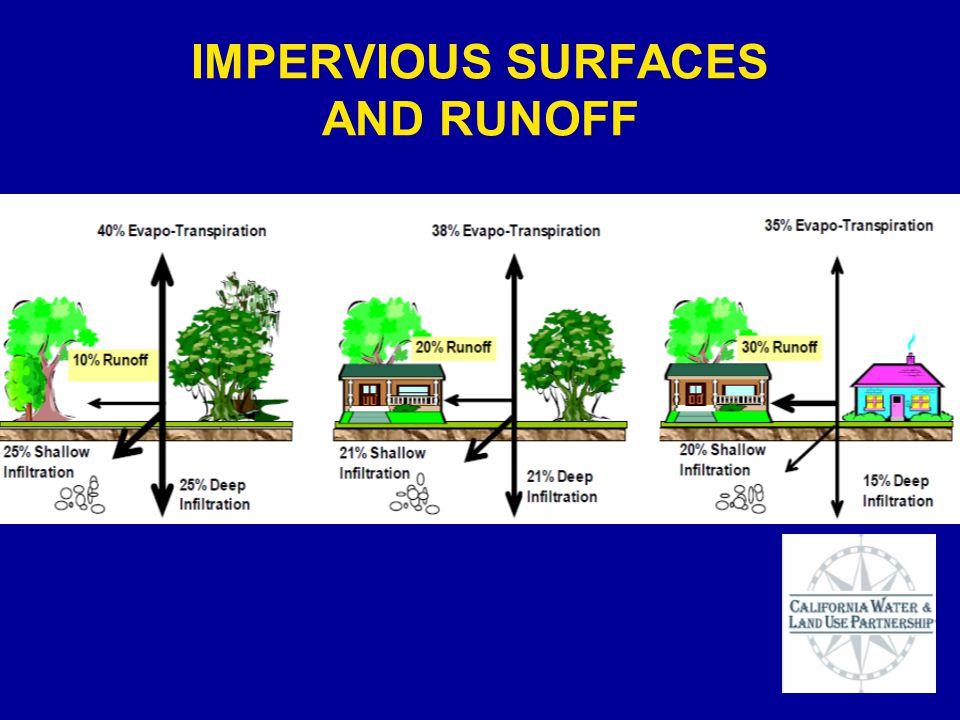 IMPERVIOUS SURFACES AND RUNOFF

40% Evapo-Transpiration

10% Runoff

25% Shallow Infiltration

25% Deep Infiltration

38% Evapo-Transpiration

20% Runoff

21% Shallow Infiltration

21% Deep Infiltration

35% Evapo-Transpiration

30% Runoff

20% Shallow Infiltration

15% Deep Infiltration

CALIFORNIA WATER & LAND USE PARTNERSHIP